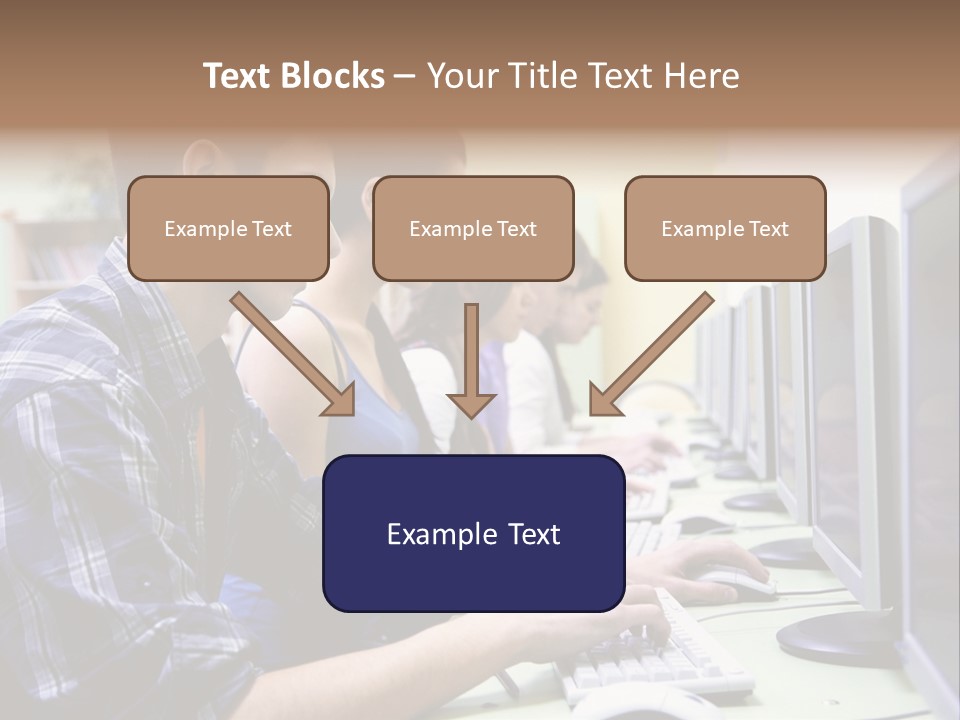 Text Blocks – Your Title Text Here

Example Text

Example Text

Example Text

Example Text